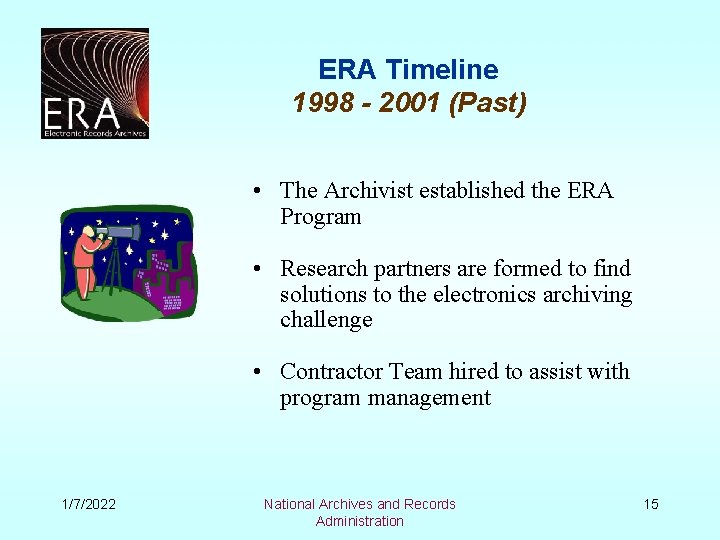 ERA
Electronic Records Archives

ERA Timeline
1998 - 2001 (Past)

• The Archivist established the ERA Program

• Research partners are formed to find solutions to the electronics archiving challenge

• Contractor Team hired to assist with program management

1/7/2022

National Archives and Records Administration

15